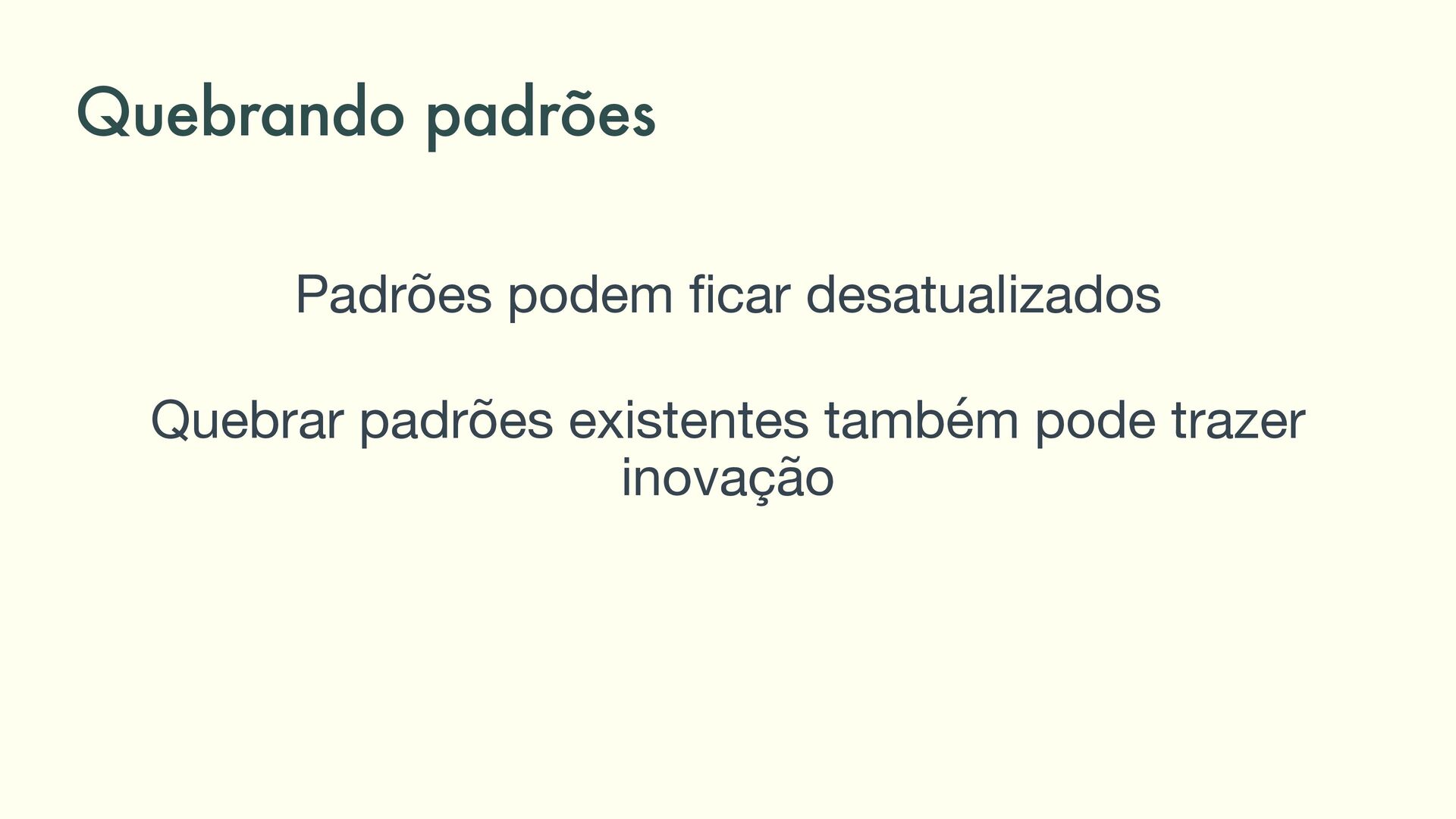 Quebrando padrões

Padrões podem ficar desatualizados

Quebrar padrões existentes também pode trazer inovação